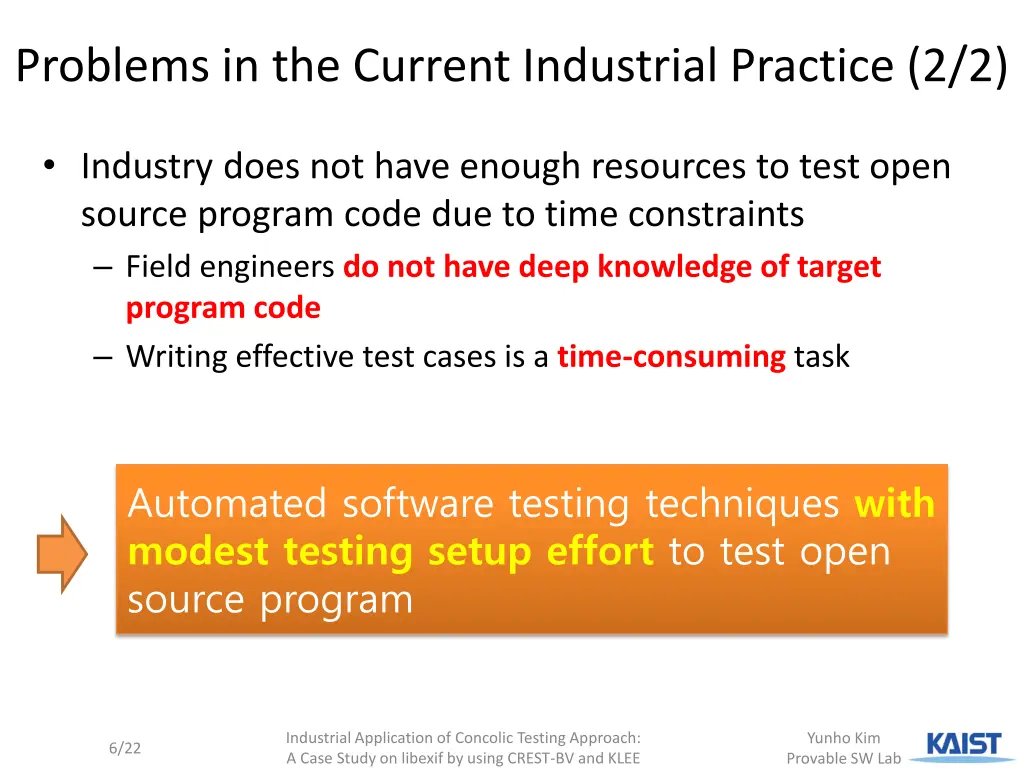 Problems in the Current Industrial Practice (2/2)

• Industry does not have enough resources to test open source program code due to time constraints
– Field engineers do not have deep knowledge of target program code
– Writing effective test cases is a time-consuming task

Automated software testing techniques with modest testing setup effort to test open source program

6/22

Industrial Application of Concolic Testing Approach: A Case Study on libexif by using CREST-BV and KLEE

Yunho Kim
Provable SW Lab

KAIST